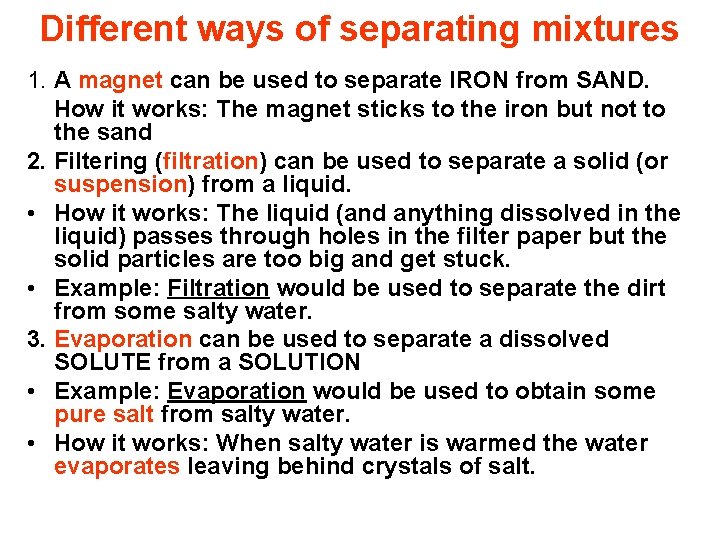 Different ways of separating mixtures

1. A magnet can be used to separate IRON from SAND.

How it works: The magnet sticks to the iron but not to the sand

2. Filtering (filtration) can be used to separate a solid (or suspension) from a liquid.

• How it works: The liquid (and anything dissolved in the liquid) passes through holes in the filter paper but the solid particles are too big and get stuck.

• Example: Filtration would be used to separate the dirt from some salty water.

3. Evaporation can be used to separate a dissolved SOLUTE from a SOLUTION

• Example: Evaporation would be used to obtain some pure salt from salty water.

• How it works: When salty water is warmed the water evaporates leaving behind crystals of salt.